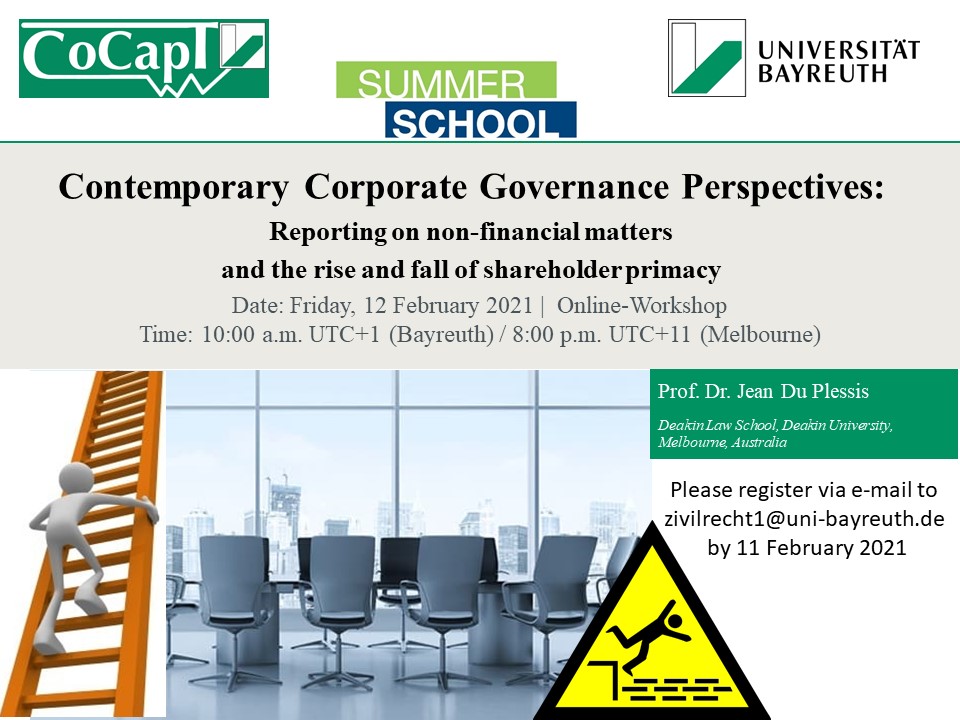 CoCapT

SUMMER SCHOOL

UNIVERSITÄT BAYREUTH

Contemporary Corporate Governance Perspectives:

Reporting on non-financial matters and the rise and fall of shareholder primacy

Date: Friday, 12 February 2021 | Online-Workshop
Time: 10:00 a.m. UTC+1 (Bayreuth) / 8:00 p.m. UTC+11 (Melbourne)

Prof. Dr. Jean Du Plessis

Deakin Law School, Deakin University, Melbourne, Australia

Please register via e-mail to zivilrecht1@uni-bayreuth.de by 11 February 2021